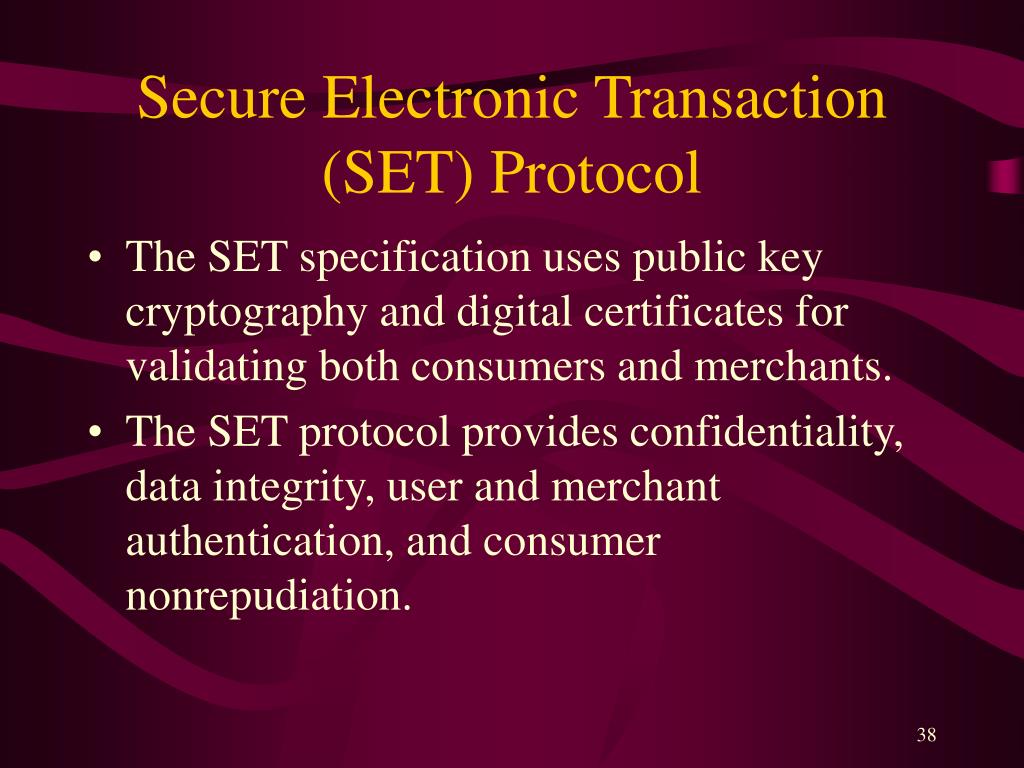 Secure Electronic Transaction (SET) Protocol

• The SET specification uses public key cryptography and digital certificates for validating both consumers and merchants.

• The SET protocol provides confidentiality, data integrity, user and merchant authentication, and consumer nonrepudiation.

38